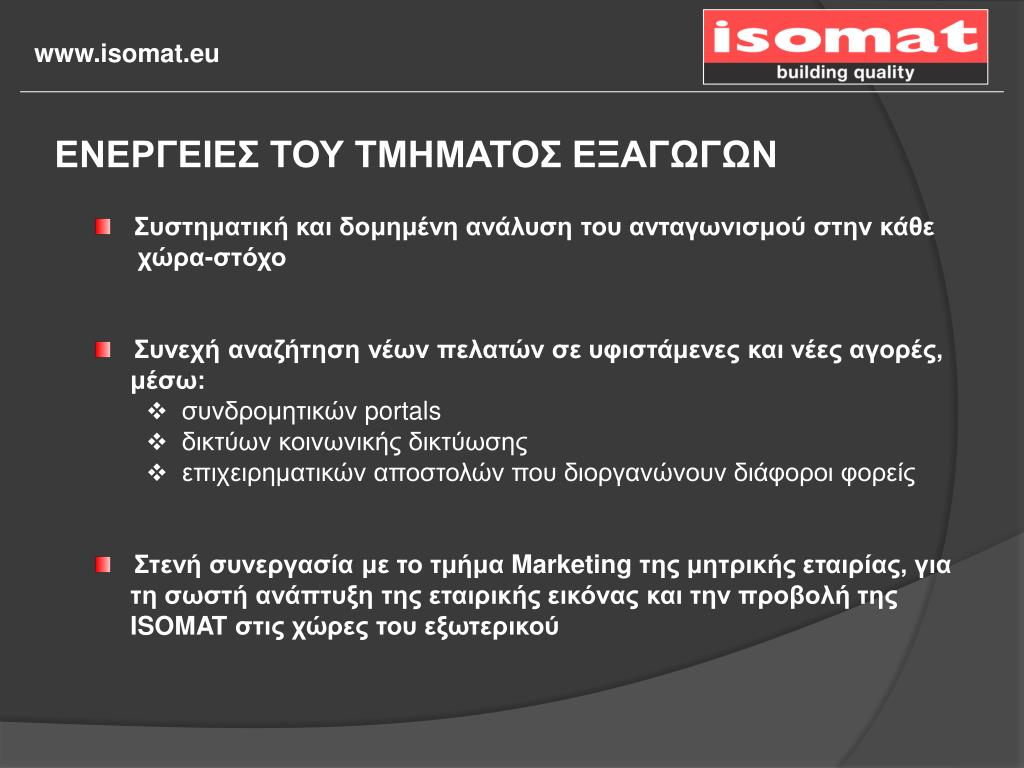 www.isomat.eu

isomat
building quality

ΕΝΕΡΓΕΙΕΣ ΤΟΥ ΤΜΗΜΑΤΟΣ ΕΞΑΓΩΓΩΝ

Συστηματική και δομημένη ανάλυση του ανταγωνισμού στην κάθε χώρα-στόχο

Συνεχή αναζήτηση νέων πελατών σε υφιστάμενες και νέες αγορές, μέσω:
❖ συνδρομητικών portals
❖ δικτύων κοινωνικής δικτύωσης
❖ επιχειρηματικών αποστολών που διοργανώνουν διάφοροι φορείς

Στενή συνεργασία με το τμήμα Marketing της μητρικής εταιρίας, για τη σωστή ανάπτυξη της εταιρικής εικόνας και την προβολή της ISOMAT στις χώρες του εξωτερικού